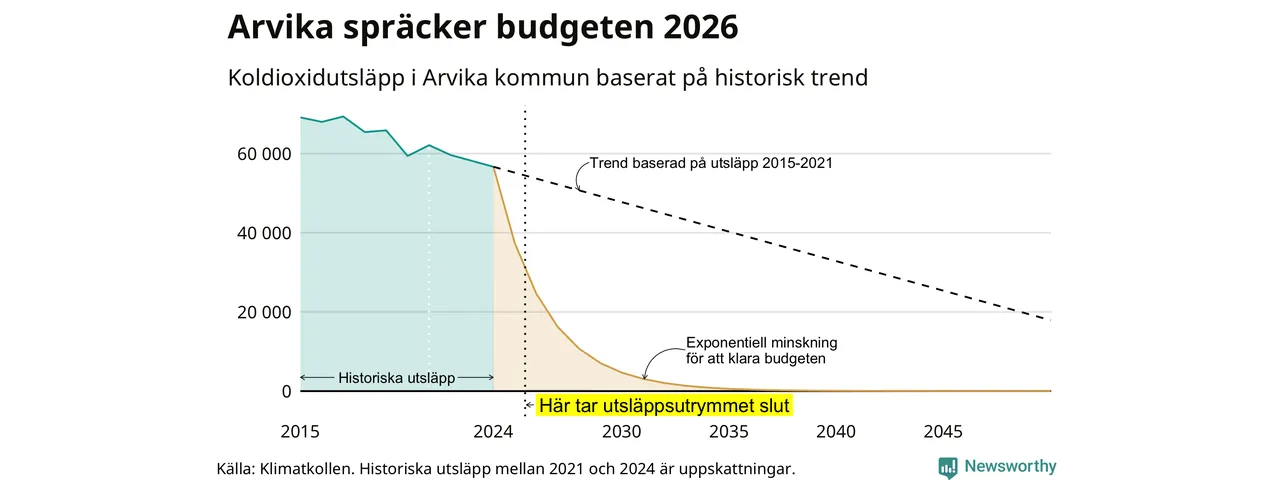 Arvika spräcker budgeten 2026

Koldioxidutsläpp i Arvika kommun baserat på historisk trend

60 000
40 000
20 000
0

Trend baserad på utsläpp 2015-2021

Exponentiell minskning för att klara budgeten

Historiska utsläpp

Här tar utsläppsutrymmet slut

2015
2024
2030
2035
2040
2045

Källa: Klimatkollen. Historiska utsläpp mellan 2021 och 2024 är uppskattningar.

Newsworthy